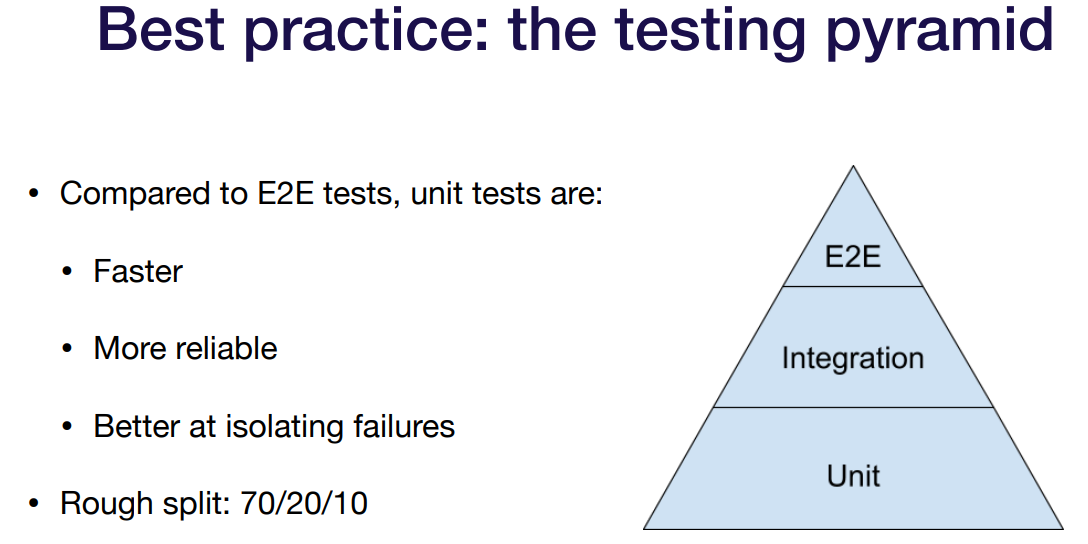 Best practice: the testing pyramid

• Compared to E2E tests, unit tests are:

• Faster

• More reliable

• Better at isolating failures

• Rough split: 70/20/10

E2E

Integration

Unit